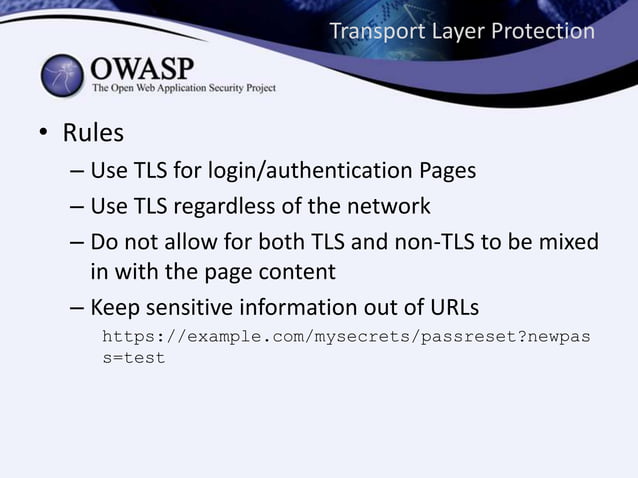 Transport Layer Protection

OWASP
The Open Web Application Security Project

• Rules
– Use TLS for login/authentication Pages
– Use TLS regardless of the network
– Do not allow for both TLS and non-TLS to be mixed in with the page content
– Keep sensitive information out of URLs
https://example.com/mysecrets/passreset?newpass=test